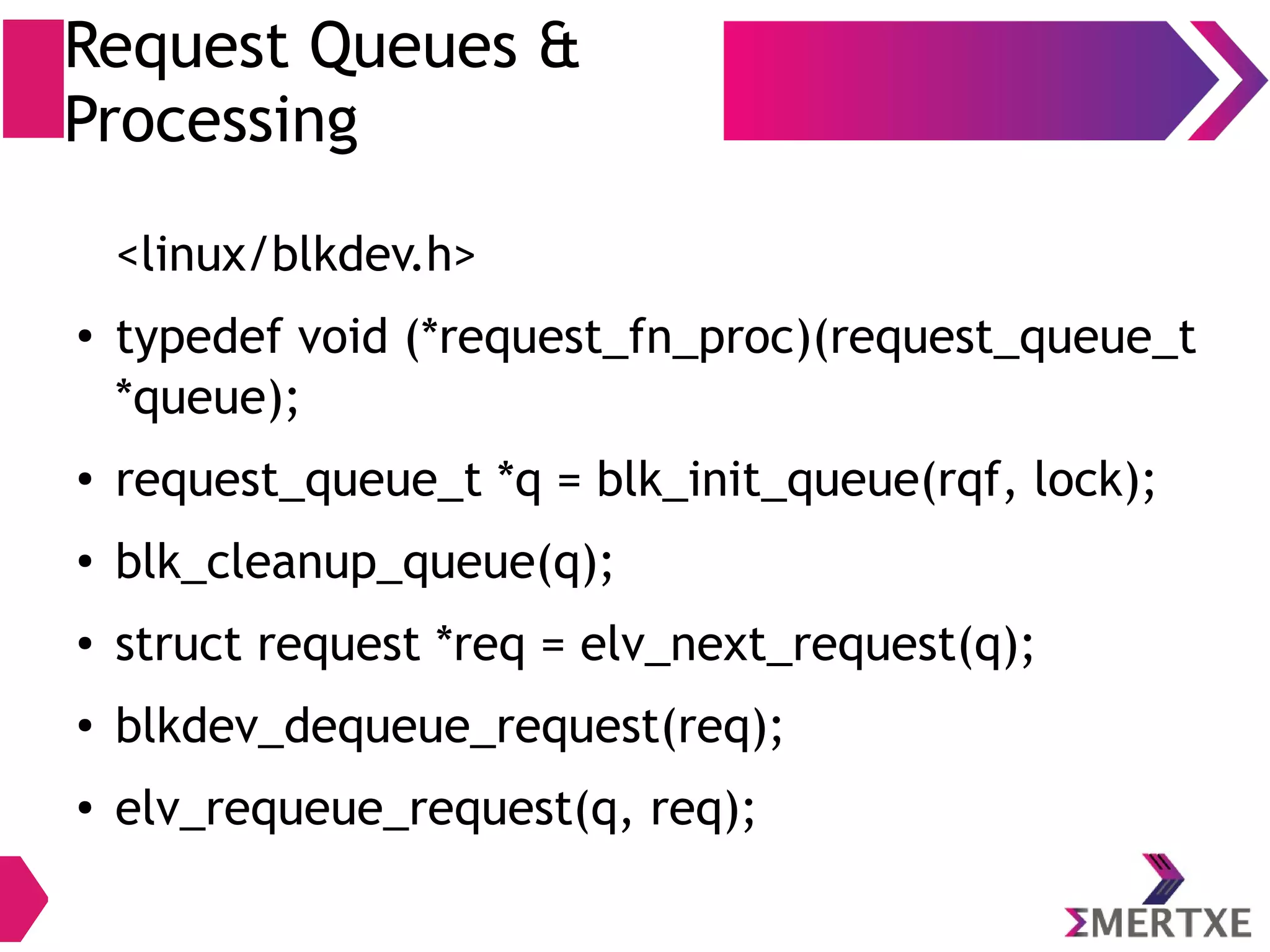 Request Queues & Processing

<linux/blkdev.h>

• typedef void (*request_fn_proc)(request_queue_t *queue);

• request_queue_t *q = blk_init_queue(rqf, lock);

• blk_cleanup_queue(q);

• struct request *req = elv_next_request(q);

• blkdev_dequeue_request(req);

• elv_requeue_request(q, req);

ΣMERTXE